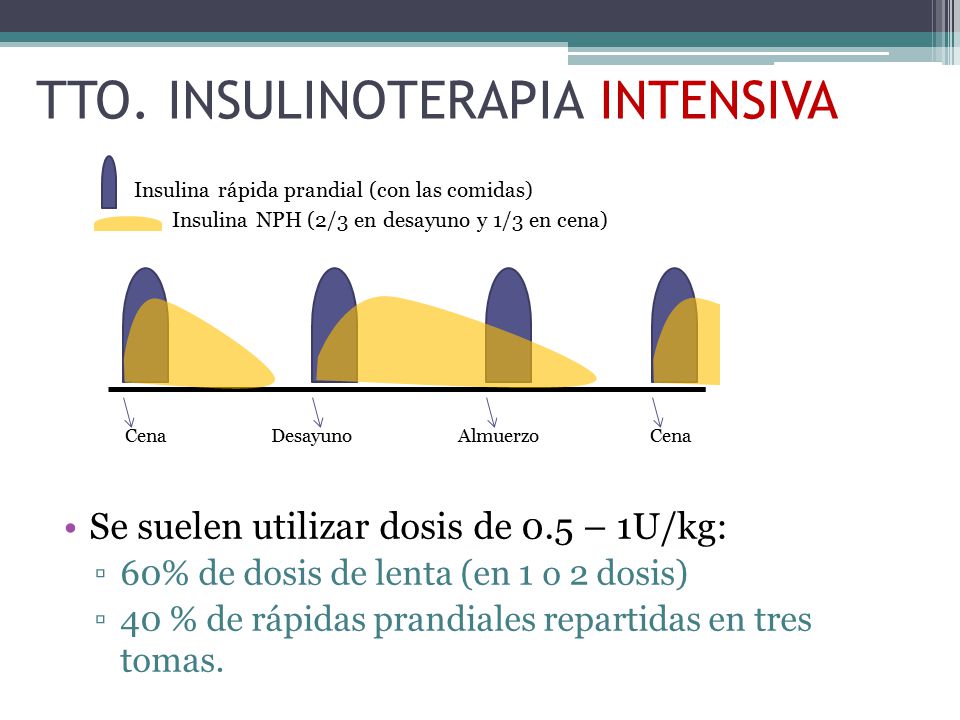 TTO. INSULINOTERAPIA INTENSIVA

Insulina rápida prandial (con las comidas)
Insulina NPH (2/3 en desayuno y 1/3 en cena)

Cena
Desayuno
Almuerzo
Cena

• Se suelen utilizar dosis de 0.5 – 1U/kg:
▫ 60% de dosis de lenta (en 1 o 2 dosis)
▫ 40 % de rápidas prandiales repartidas en tres tomas.